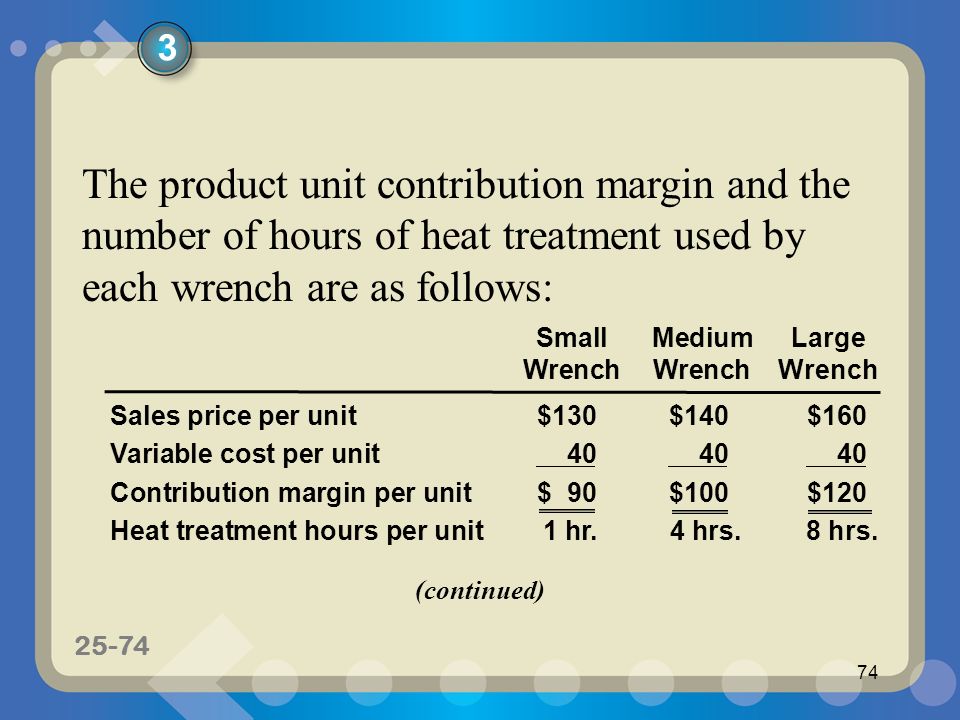 3

The product unit contribution margin and the number of hours of heat treatment used by each wrench are as follows:

| | Small Wrench | Medium Wrench | Large Wrench |
|---|---|---|---|
| Sales price per unit | \$130 | \$140 | \$160 |
| Variable cost per unit | 40 | 40 | 40 |
| Contribution margin per unit | \$ 90 | \$100 | \$120 |
| Heat treatment hours per unit | 1 hr. | 4 hrs. | 8 hrs. |

(continued)

25-74

74